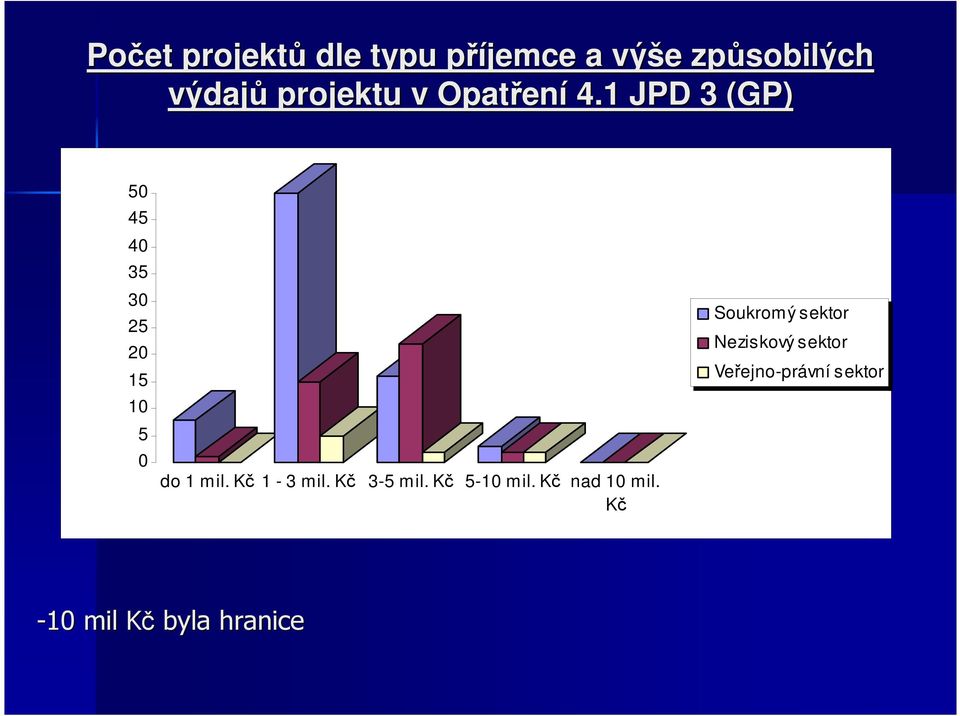 Počet projektů dle typu příjemce a výše způsobilých výdajů projektu v Opatření 4.1 JPD 3 (GP)

50
45
40
35
30
25
20
15
10
5
0

do 1 mil. Kč
1 - 3 mil. Kč
3-5 mil. Kč
5-10 mil. Kč
nad 10 mil. Kč

Soukromý sektor
Neziskový sektor
Veřejno-právní sektor

-10 mil Kč byla hranice